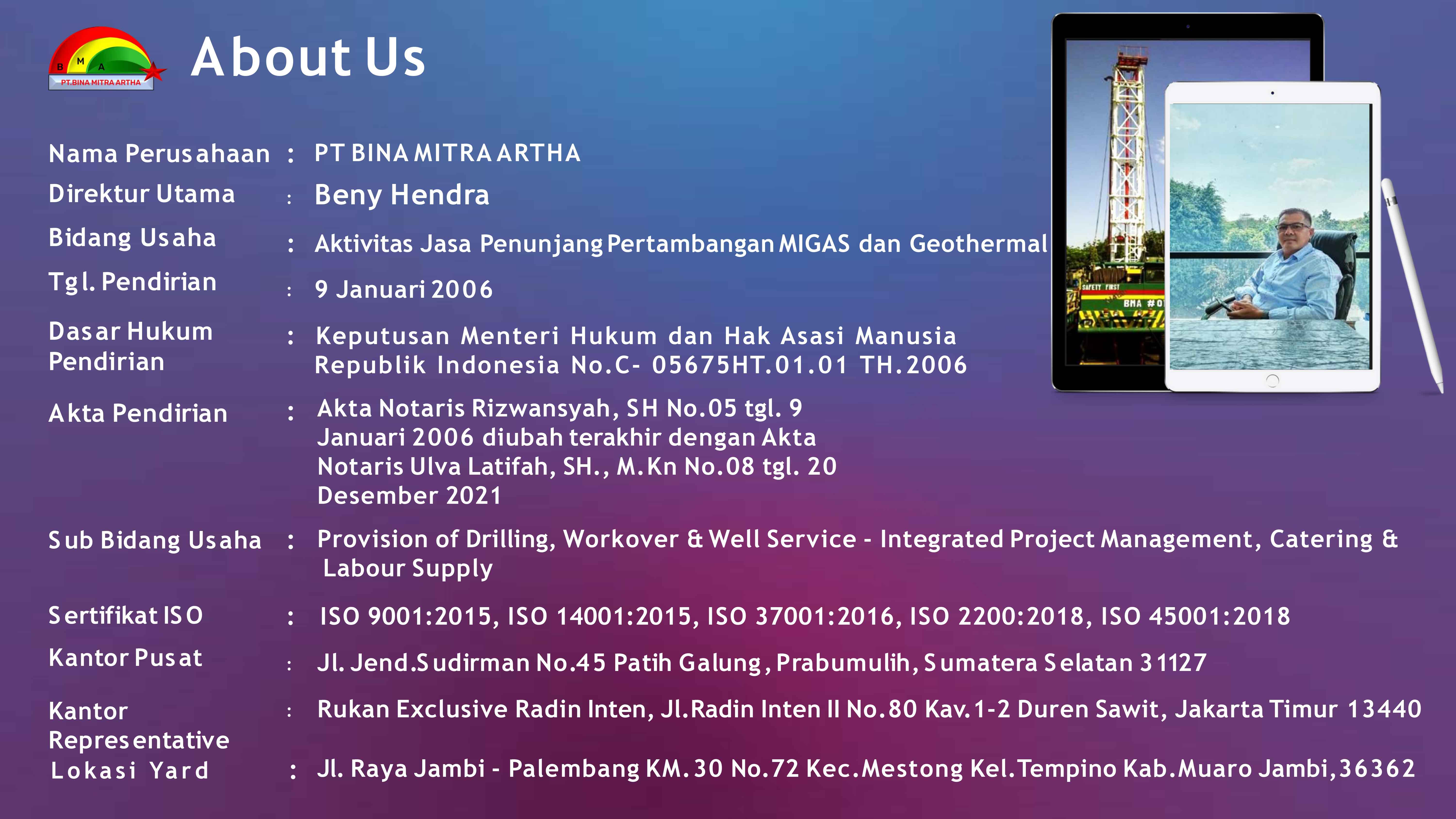 B M A
PT.BINA MITRA ARTHA

About Us

Nama Perusahaan : PT BINA MITRA ARTHA
Direktur Utama : Beny Hendra
Bidang Usaha : Aktivitas Jasa Penunjang Pertambangan MIGAS dan Geothermal
Tgl. Pendirian : 9 Januari 2006
Dasar Hukum Pendirian : Keputusan Menteri Hukum dan Hak Asasi Manusia Republik Indonesia No.C- 05675HT.01.01 TH.2006
Akta Pendirian : Akta Notaris Rizwansyah, SH No.05 tgl. 9 Januari 2006 diubah terakhir dengan Akta Notaris Ulva Latifah, SH., M.Kn No.08 tgl. 20 Desember 2021
Sub Bidang Usaha : Provision of Drilling, Workover & Well Service - Integrated Project Management, Catering & Labour Supply
Sertifikat ISO : ISO 9001:2015, ISO 14001:2015, ISO 37001:2016, ISO 2200:2018, ISO 45001:2018
Kantor Pusat : Jl. Jend.Sudirman No.45 Patih Galung, Prabumulih, Sumatera Selatan 31127
Kantor Representative : Rukan Exclusive Radin Inten, Jl.Radin Inten II No.80 Kav.1-2 Duren Sawit, Jakarta Timur 13440
Lokasi Yard : Jl. Raya Jambi - Palembang KM.30 No.72 Kec.Mestong Kel.Tempino Kab.Muaro Jambi,36362

SAFETY FIRST
BMA #0